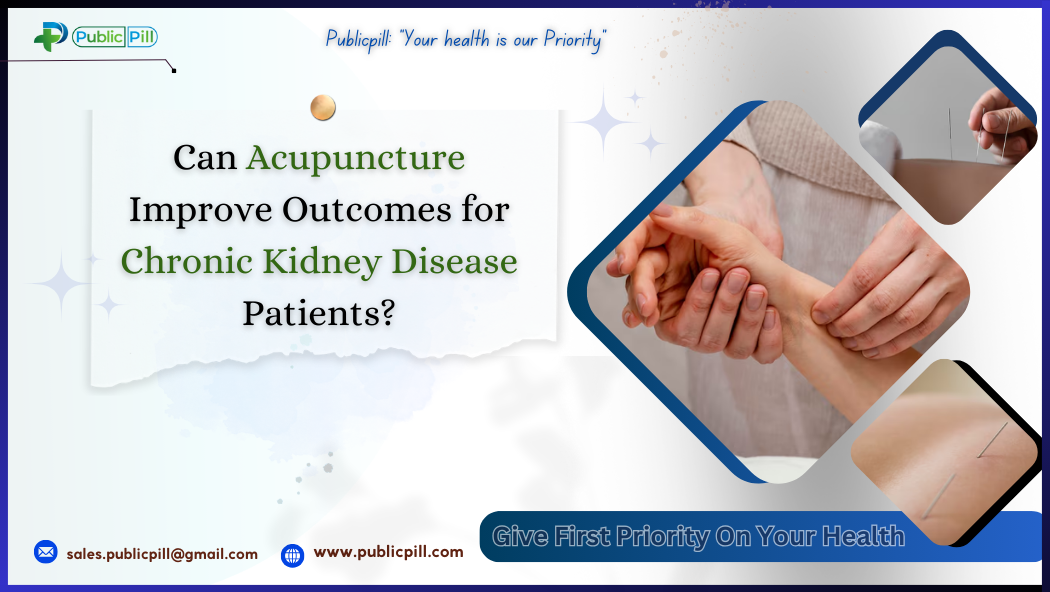 Public Pill

Publicpill: "Your health is our Priority"

Can Acupuncture Improve Outcomes for Chronic Kidney Disease Patients?

sales.publicpill@gmail.com

www.publicpill.com

Give First Priority On Your Health